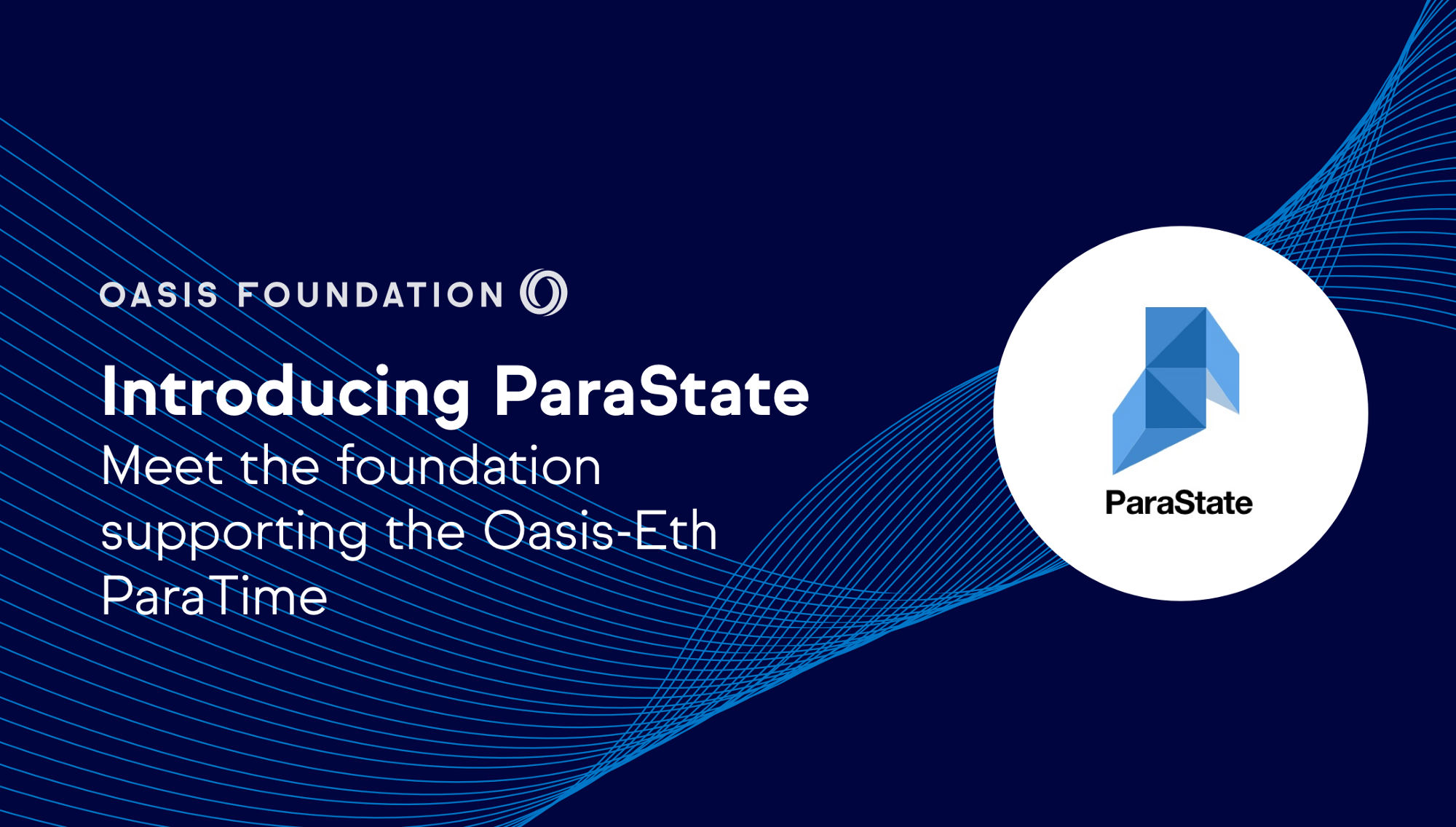 OASIS FOUNDATION

Introducing ParaState
Meet the foundation supporting the Oasis-Eth ParaTime

ParaState